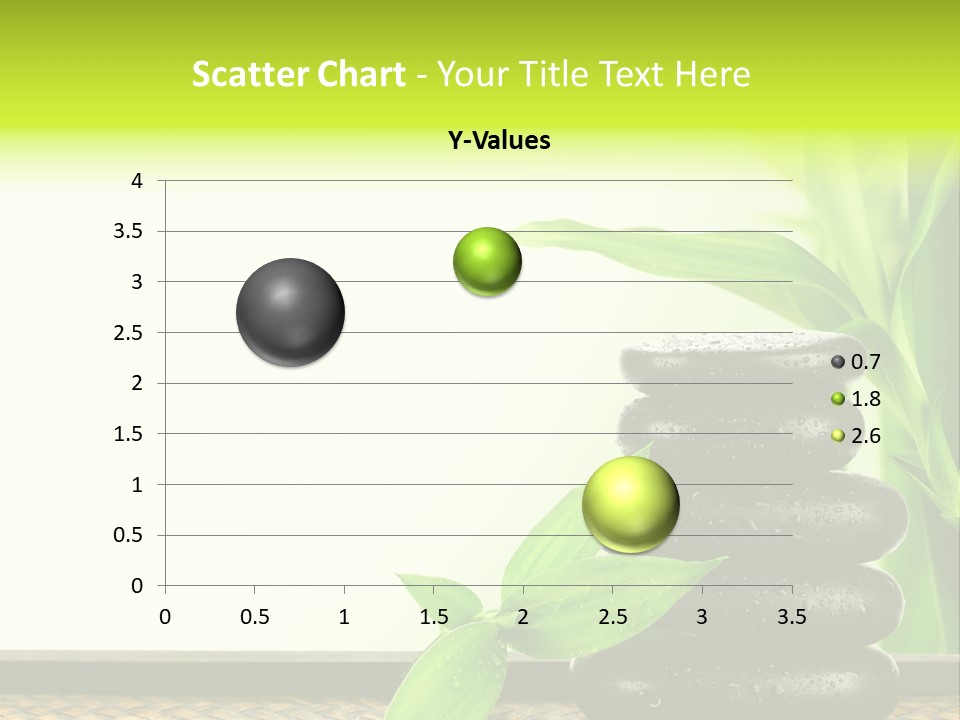 Scatter Chart - Your Title Text Here

Y-Values

4
3.5
3
2.5
2
1.5
1
0.5
0

0 0.5 1 1.5 2 2.5 3 3.5

0.7
1.8
2.6